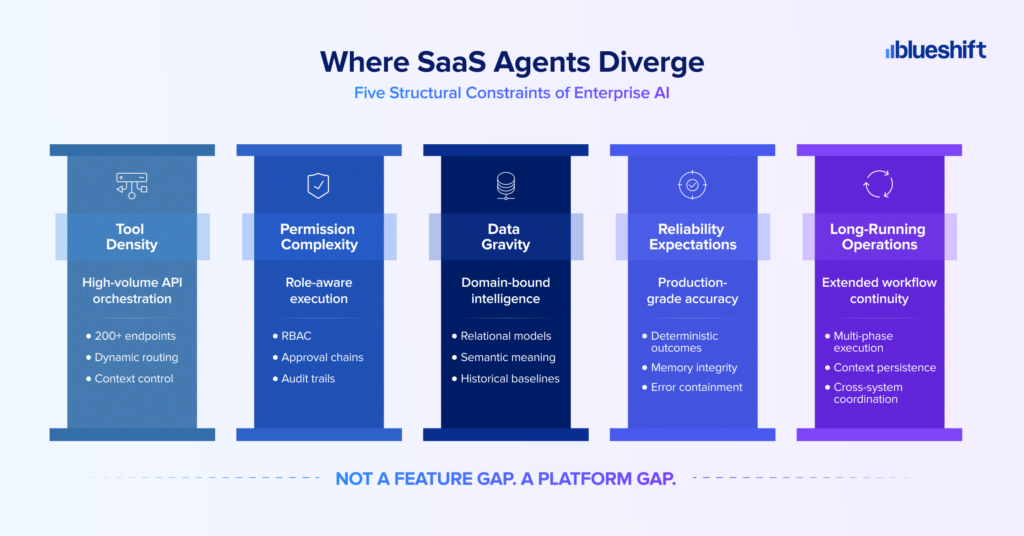 Where SaaS Agents Diverge

Five Structural Constraints of Enterprise AI

blueshift

Tool Density

High-volume API orchestration

• 200+ endpoints
• Dynamic routing
• Context control

Permission Complexity

Role-aware execution

• RBAC
• Approval chains
• Audit trails

Data Gravity

Domain-bound intelligence

• Relational models
• Semantic meaning
• Historical baselines

Reliability Expectations

Production-grade accuracy

• Deterministic outcomes
• Memory integrity
• Error containment

Long-Running Operations

Extended workflow continuity

• Multi-phase execution
• Context persistence
• Cross-system coordination

NOT A FEATURE GAP. A PLATFORM GAP.